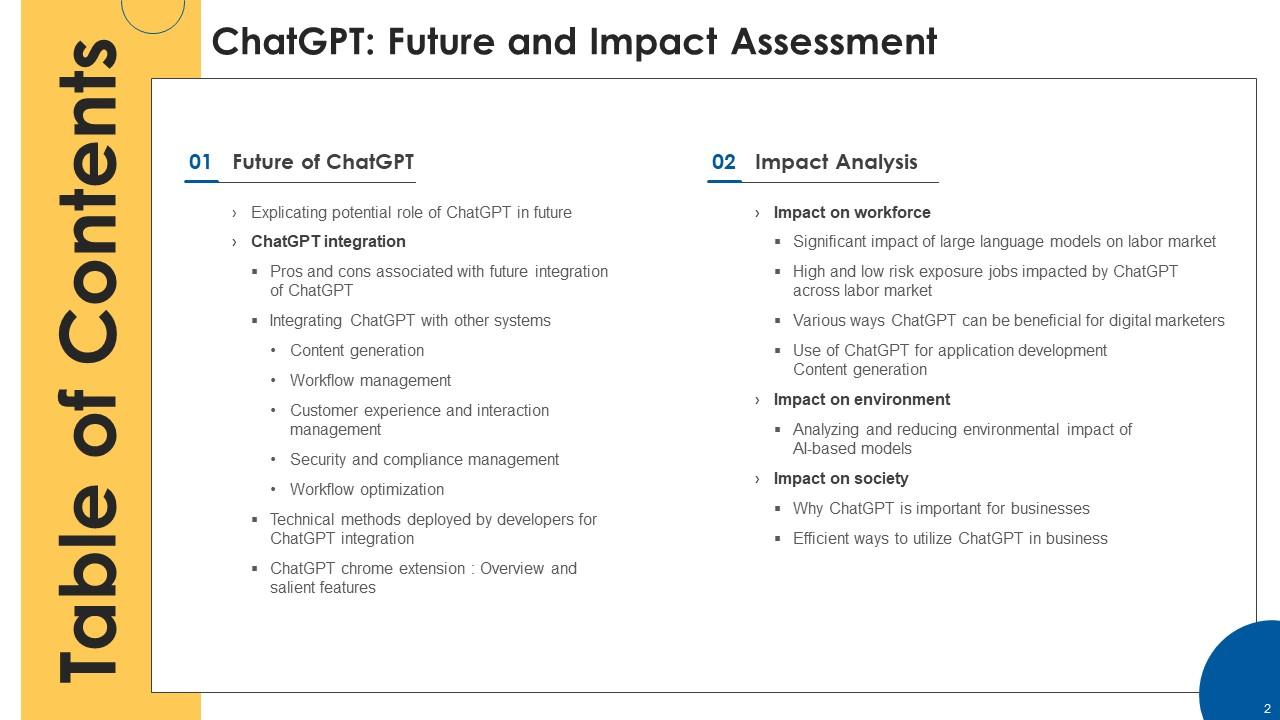 Table of Contents

ChatGPT: Future and Impact Assessment

01 Future of ChatGPT

› Explicating potential role of ChatGPT in future
› ChatGPT integration
▪ Pros and cons associated with future integration of ChatGPT
▪ Integrating ChatGPT with other systems
• Content generation
• Workflow management
• Customer experience and interaction management
• Security and compliance management
• Workflow optimization
▪ Technical methods deployed by developers for ChatGPT integration
▪ ChatGPT chrome extension : Overview and salient features

02 Impact Analysis

› Impact on workforce
▪ Significant impact of large language models on labor market
▪ High and low risk exposure jobs impacted by ChatGPT across labor market
▪ Various ways ChatGPT can be beneficial for digital marketers
▪ Use of ChatGPT for application development Content generation
› Impact on environment
▪ Analyzing and reducing environmental impact of AI-based models
› Impact on society
▪ Why ChatGPT is important for businesses
▪ Efficient ways to utilize ChatGPT in business

2